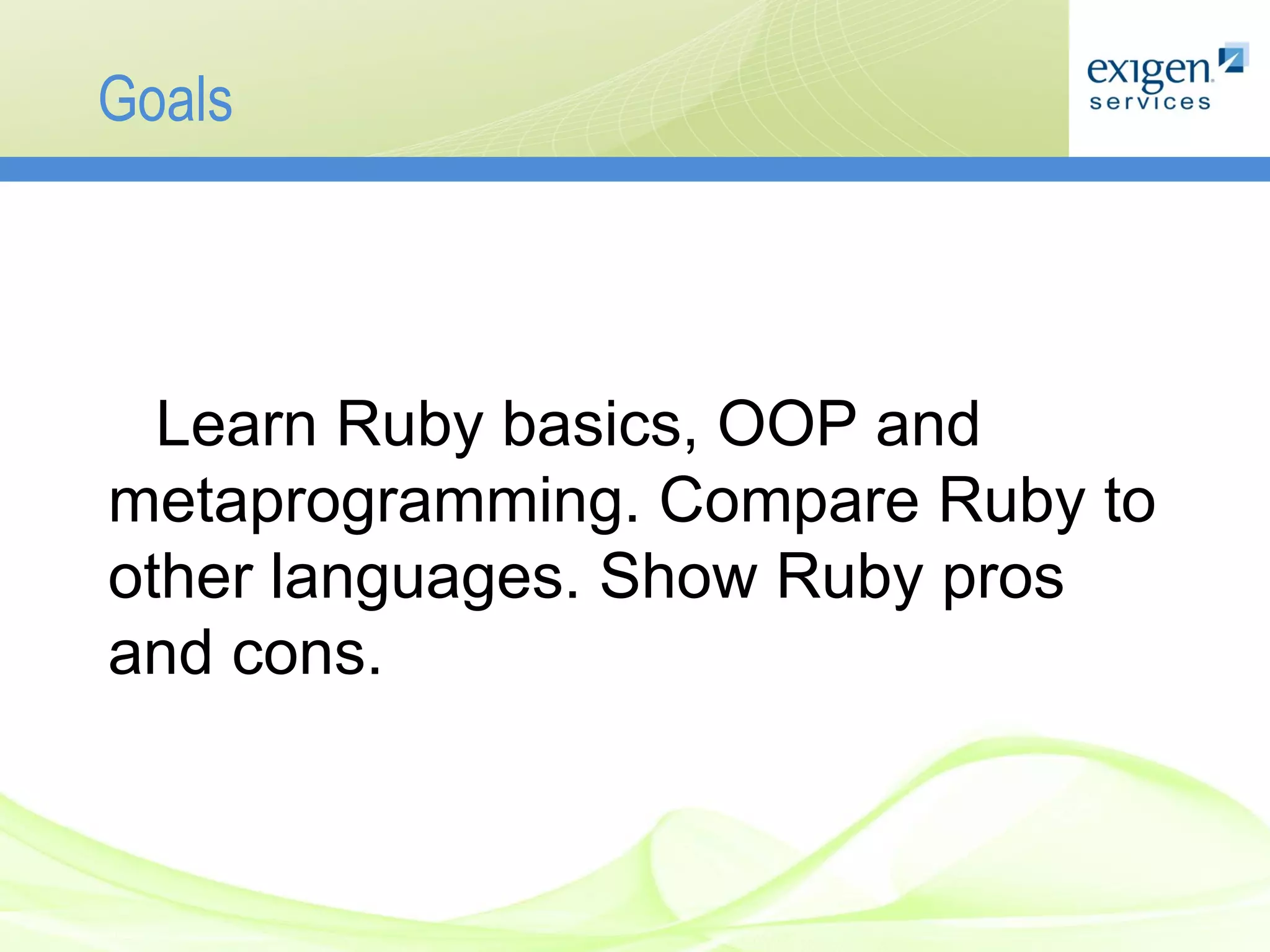 Goals

exigen
services

Learn Ruby basics, OOP and metaprogramming. Compare Ruby to other languages. Show Ruby pros and cons.